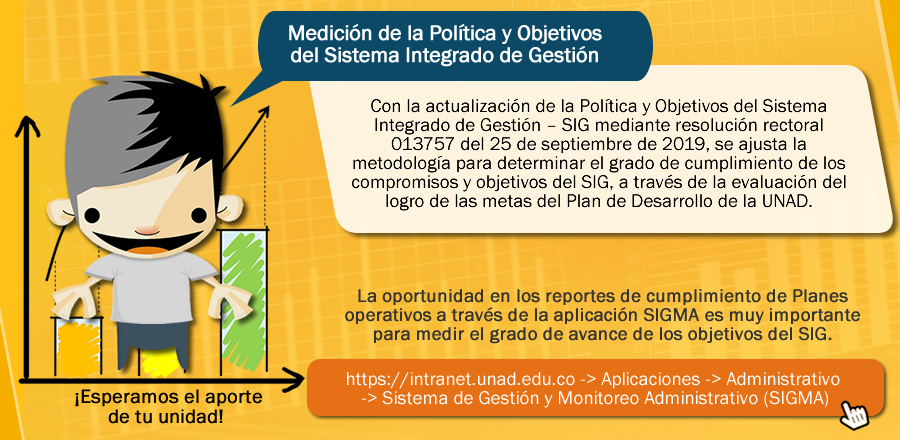 Medición de la Política y Objetivos del Sistema Integrado de Gestión

Con la actualización de la Política y Objetivos del Sistema Integrado de Gestión – SIG mediante resolución rectoral 013757 del 25 de septiembre de 2019, se ajusta la metodología para determinar el grado de cumplimiento de los compromisos y objetivos del SIG, a través de la evaluación del logro de las metas del Plan de Desarrollo de la UNAD.

La oportunidad en los reportes de cumplimiento de Planes operativos a través de la aplicación SIGMA es muy importante para medir el grado de avance de los objetivos del SIG.

¡Esperamos el aporte de tu unidad!

https://intranet.unad.edu.co -> Aplicaciones -> Administrativo -> Sistema de Gestión y Monitoreo Administrativo (SIGMA)